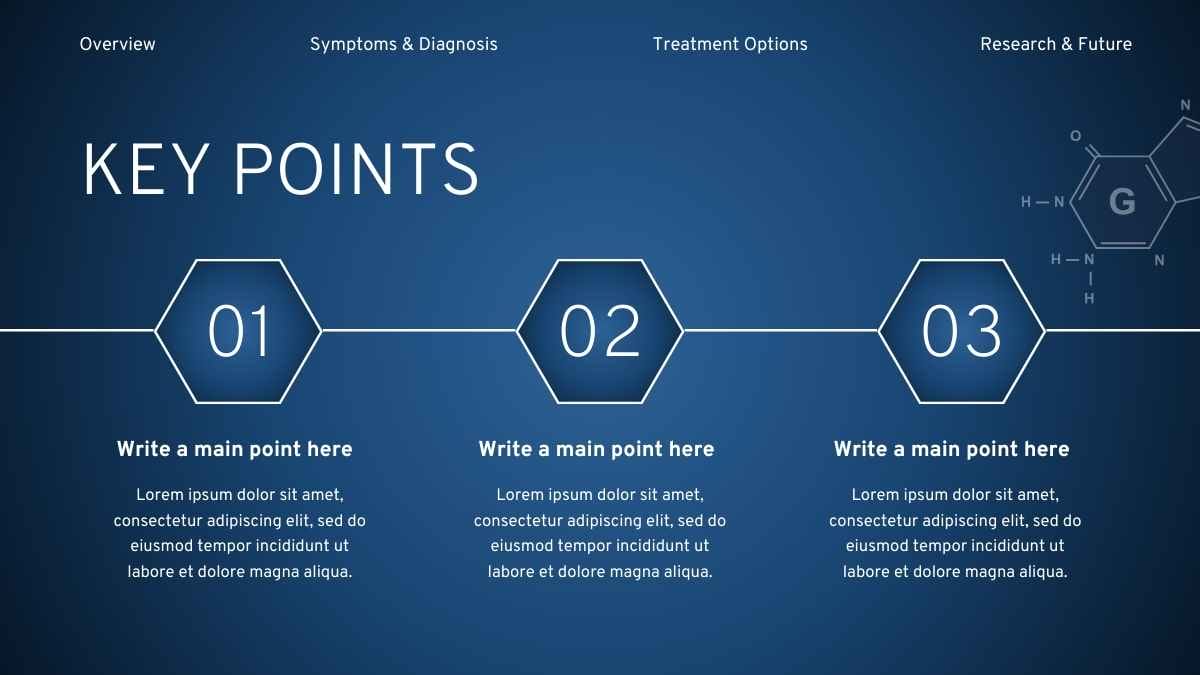 Overview Symptoms & Diagnosis Treatment Options Research & Future

KEY POINTS

N
O
H — N
G
H — N
N
H

01

02

03

Write a main point here

Lorem ipsum dolor sit amet, consectetur adipiscing elit, sed do eiusmod tempor incididunt ut labore et dolore magna aliqua.

Write a main point here

Lorem ipsum dolor sit amet, consectetur adipiscing elit, sed do eiusmod tempor incididunt ut labore et dolore magna aliqua.

Write a main point here

Lorem ipsum dolor sit amet, consectetur adipiscing elit, sed do eiusmod tempor incididunt ut labore et dolore magna aliqua.